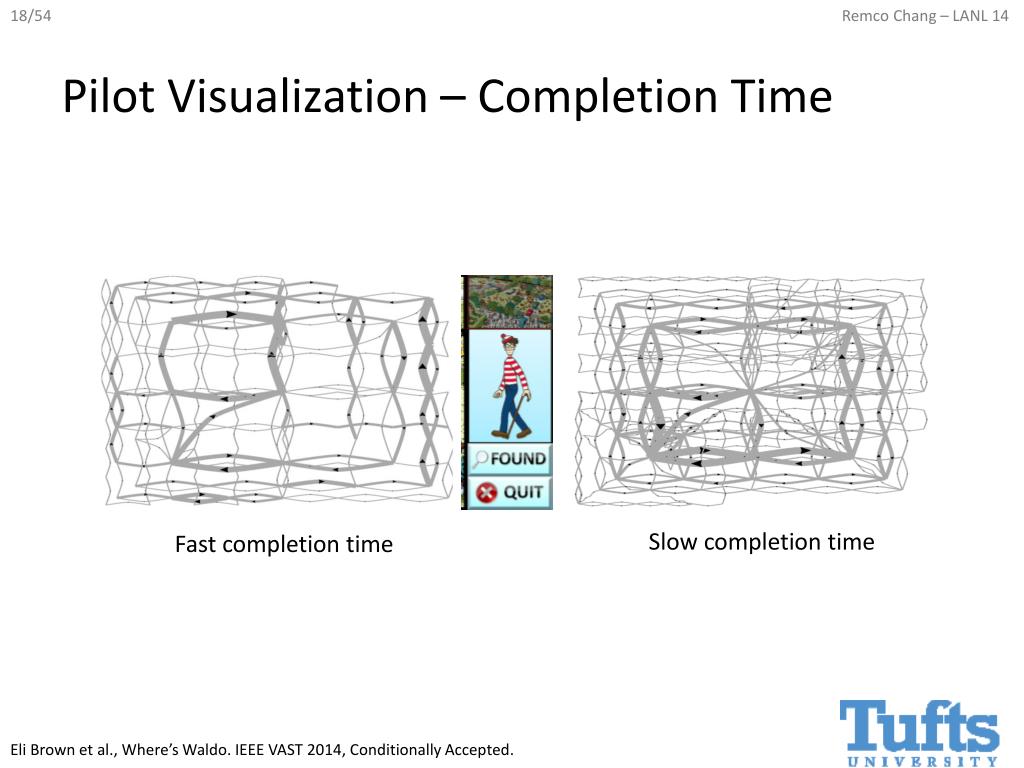 18/54

Remco Chang – LANL 14

Pilot Visualization – Completion Time

FOUND

QUIT

Fast completion time

Slow completion time

Eli Brown et al., Where's Waldo. IEEE VAST 2014, Conditionally Accepted.

Tufts UNIVERSITY